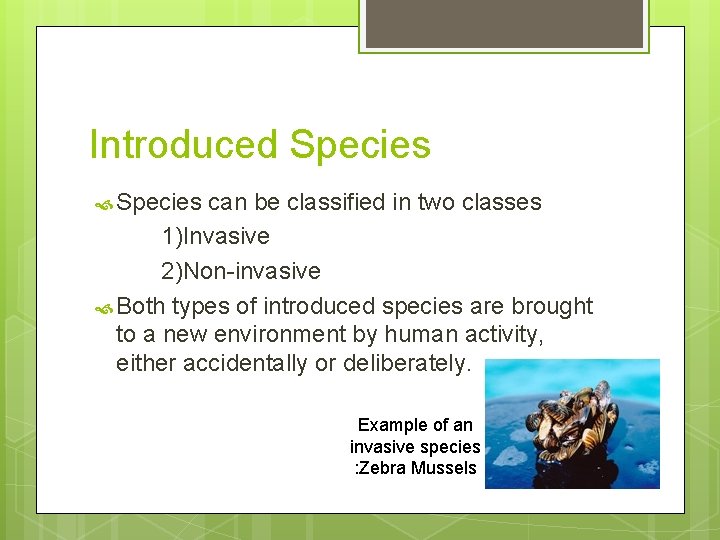 Introduced Species

Species can be classified in two classes

1)Invasive

2)Non-invasive

Both types of introduced species are brought to a new environment by human activity, either accidentally or deliberately.

Example of an invasive species :Zebra Mussels